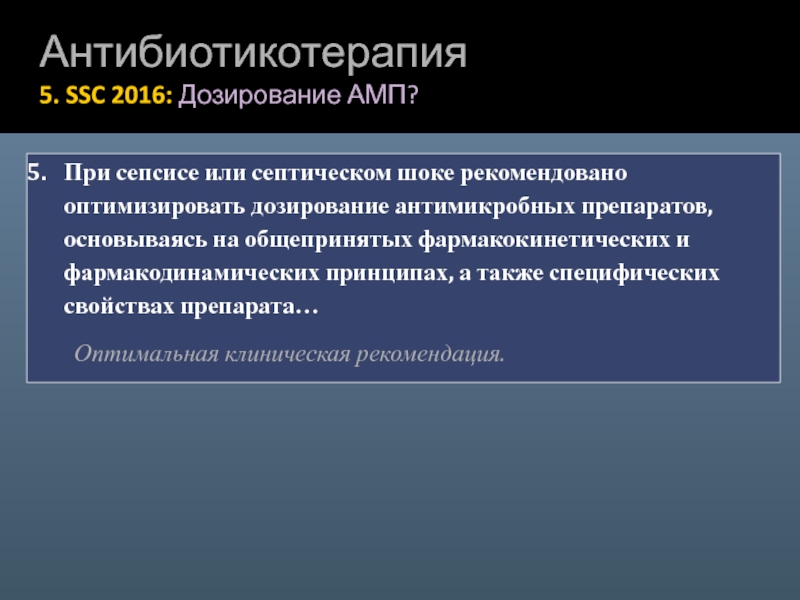 Антибиотикотерапия
5. SSC 2016: Дозирование АМП?

5. При сепсисе или септическом шоке рекомендовано оптимизировать дозирование антимикробных препаратов, основываясь на общепринятых фармакокинетических и фармакодинамических принципах, а также специфических свойствах препарата…

Оптимальная клиническая рекомендация.